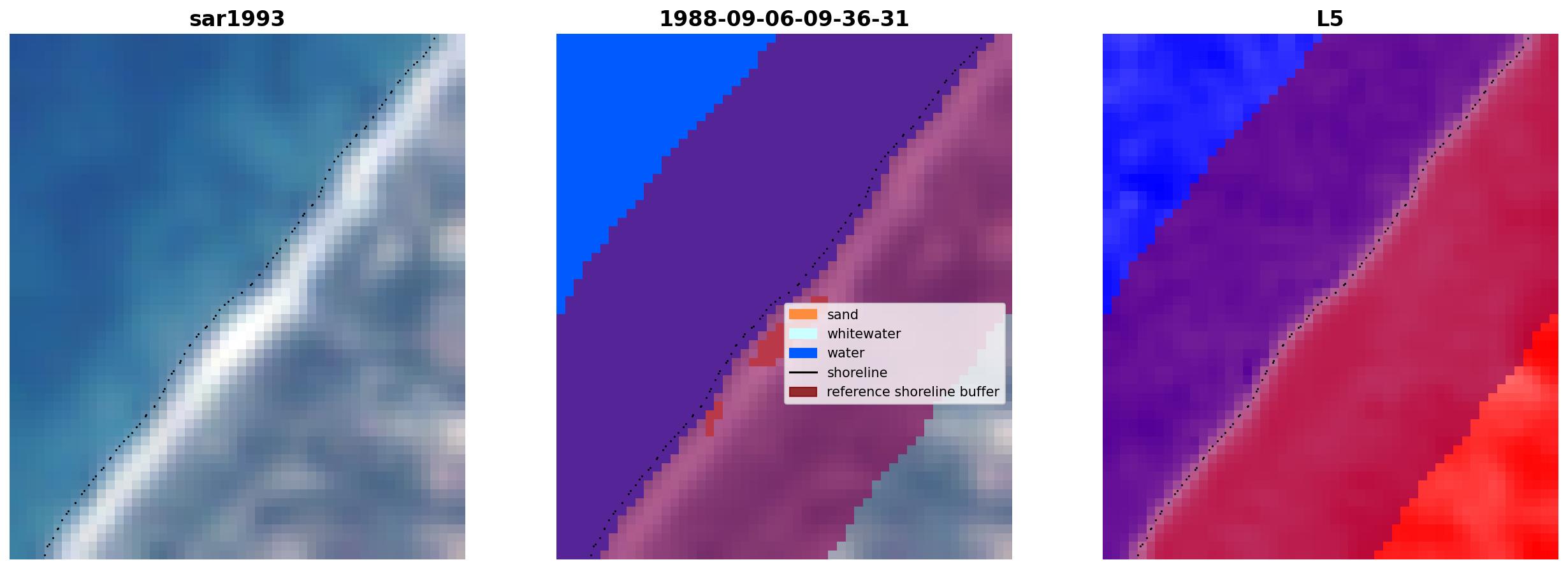 sar1993

1988-09-06-09-36-31

sand
whitewater
water
shoreline
reference shoreline buffer

L5